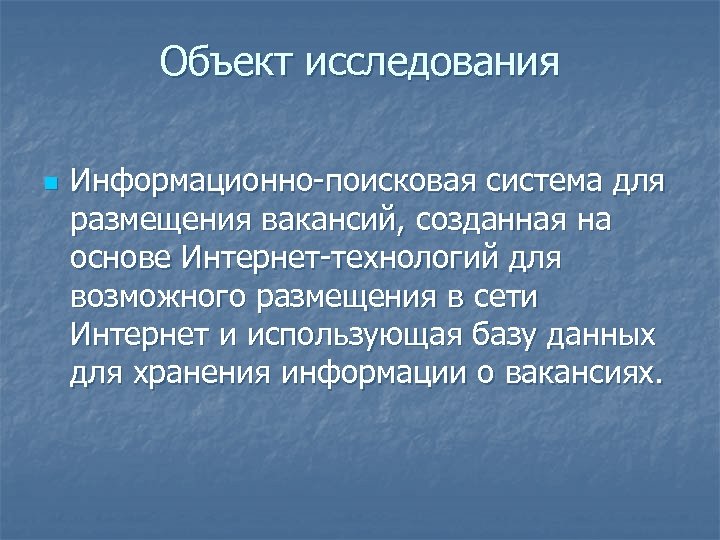 Объект исследования

Информационно-поисковая система для размещения вакансий, созданная на основе Интернет-технологий для возможного размещения в сети Интернет и использующая базу данных для хранения информации о вакансиях.